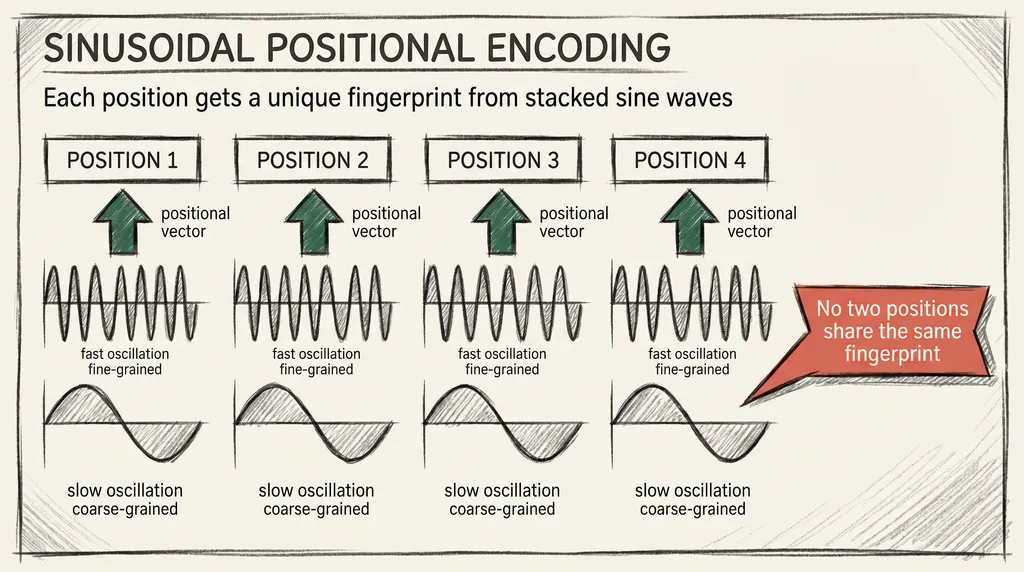 SINUSOIDAL POSITIONAL ENCODING

Each position gets a unique fingerprint from stacked sine waves

POSITION 1

positional vector

fast oscillation fine-grained

slow oscillation coarse-grained

POSITION 2

positional vector

fast oscillation fine-grained

slow oscillation coarse-grained

POSITION 3

positional vector

fast oscillation fine-grained

slow oscillation coarse-grained

POSITION 4

positional vector

fast oscillation fine-grained

slow oscillation coarse-grained

No two positions share the same fingerprint